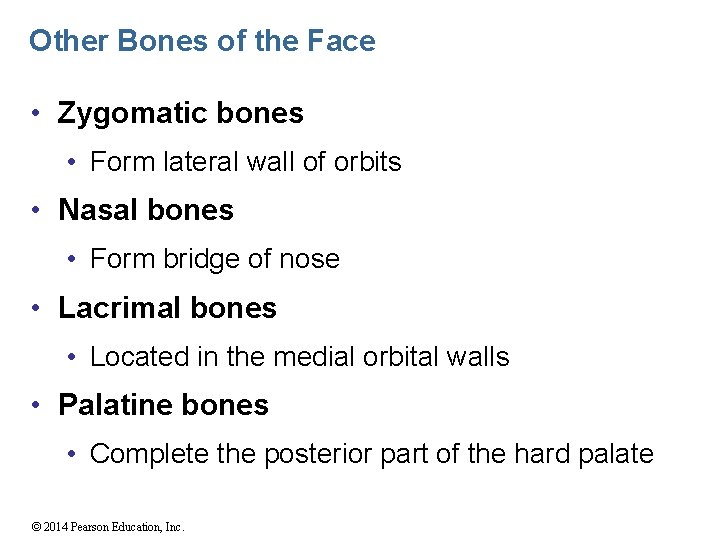 Other Bones of the Face

• Zygomatic bones
  • Form lateral wall of orbits
• Nasal bones
  • Form bridge of nose
• Lacrimal bones
  • Located in the medial orbital walls
• Palatine bones
  • Complete the posterior part of the hard palate

© 2014 Pearson Education, Inc.